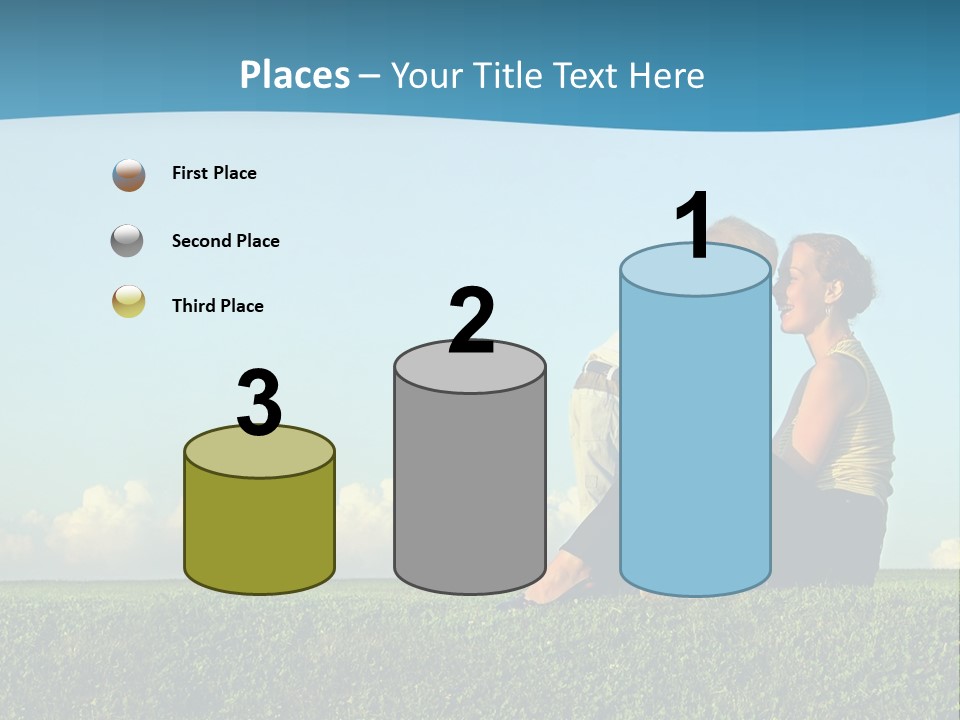 Places – Your Title Text Here

First Place

Second Place

Third Place

3

2

1